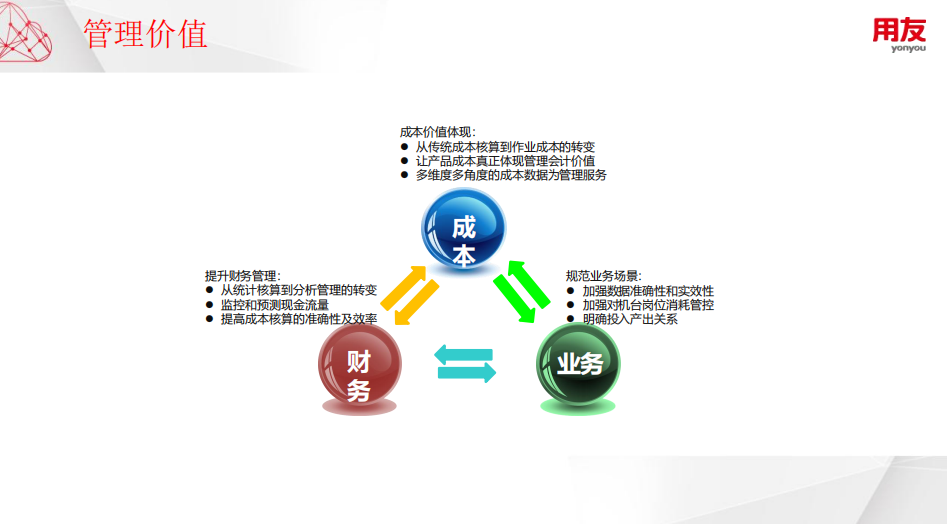 管理价值

用友
yonyou

成本价值体现：
● 从传统成本核算到作业成本的转变
● 让产品成本真正体现管理会计价值
● 多维度多角度的成本数据为管理服务

成本

提升财务管理：
● 从统计核算到分析管理的转变
● 监控和预测现金流量
● 提高成本核算的准确性及效率

规范业务场景：
● 加强数据准确性和实效性
● 加强对机台岗位消耗管控
● 明确投入产出关系

财务

业务